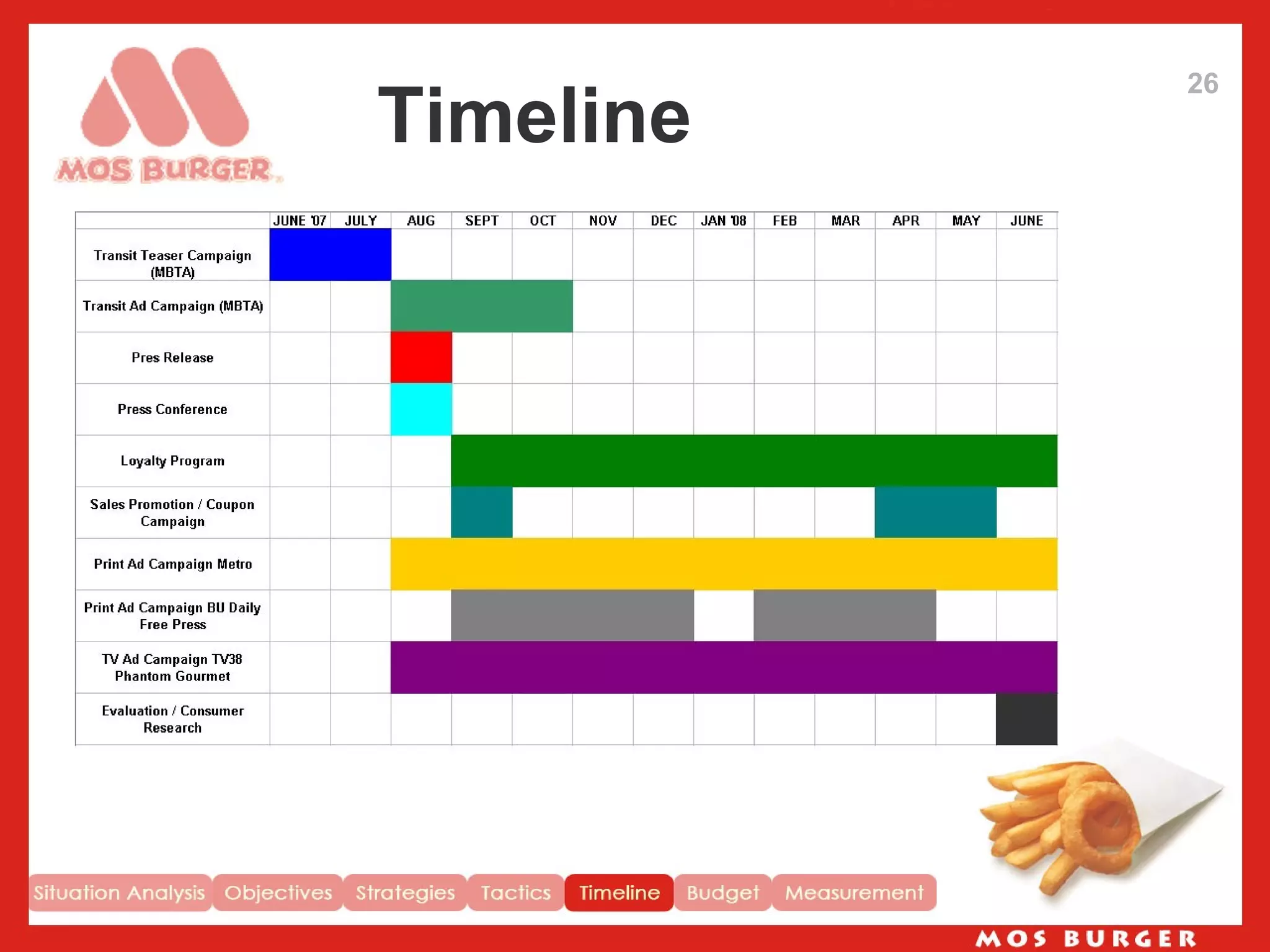 MOS BURGER

Timeline

26

| | JUNE '07 | JULY | AUG | SEPT | OCT | NOV | DEC | JAN '08 | FEB | MAR | APR | MAY | JUNE |
|---|---|---|---|---|---|---|---|---|---|---|---|---|---|
| Transit Teaser Campaign (MBTA) | | | | | | | | | | | | | |
| Transit Ad Campaign (MBTA) | | | | | | | | | | | | | |
| Pres Release | | | | | | | | | | | | | |
| Press Conference | | | | | | | | | | | | | |
| Loyalty Program | | | | | | | | | | | | | |
| Sales Promotion / Coupon Campaign | | | | | | | | | | | | | |
| Print Ad Campaign Metro | | | | | | | | | | | | | |
| Print Ad Campaign BU Daily Free Press | | | | | | | | | | | | | |
| TV Ad Campaign TV38 Phantom Gourmet | | | | | | | | | | | | | |
| Evaluation / Consumer Research | | | | | | | | | | | | | |

Situation Analysis Objectives Strategies Tactics Timeline Budget Measurement

MOS BURGER